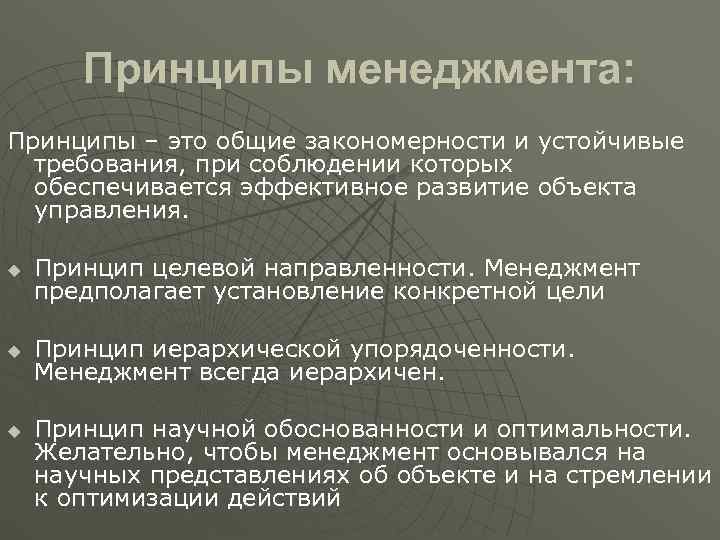 Принципы менеджмента:

Принципы – это общие закономерности и устойчивые требования, при соблюдении которых обеспечивается эффективное развитие объекта управления.

◆ Принцип целевой направленности. Менеджмент предполагает установление конкретной цели

◆ Принцип иерархической упорядоченности. Менеджмент всегда иерархичен.

◆ Принцип научной обоснованности и оптимальности. Желательно, чтобы менеджмент основывался на научных представлениях об объекте и на стремлении к оптимизации действий